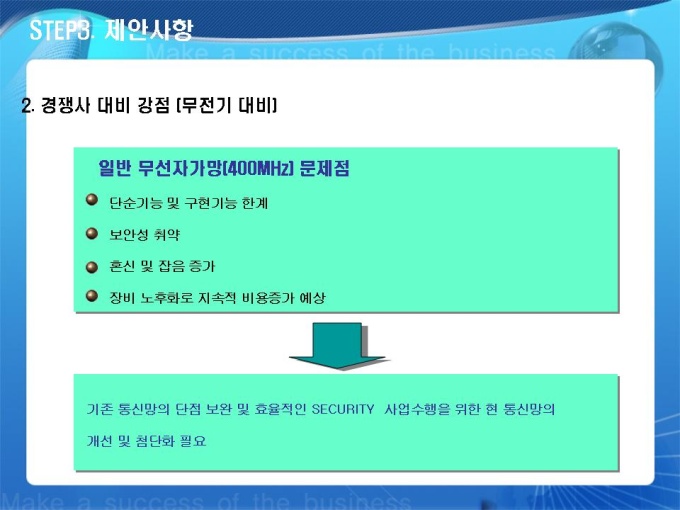 STEP3. 제안사항

Make a success of the business

2. 경쟁사 대비 강점 [무전기 대비]

일반 무선자가망(400MHz) 문제점

단순기능 및 구현기능 한계

보안성 취약

혼신 및 잡음 증가

장비 노후화로 지속적 비용증가 예상

기존 통신망의 단점 보완 및 효율적인 SECURITY 사업수행을 위한 현 통신망의 개선 및 첨단화 필요

Make a success of the business